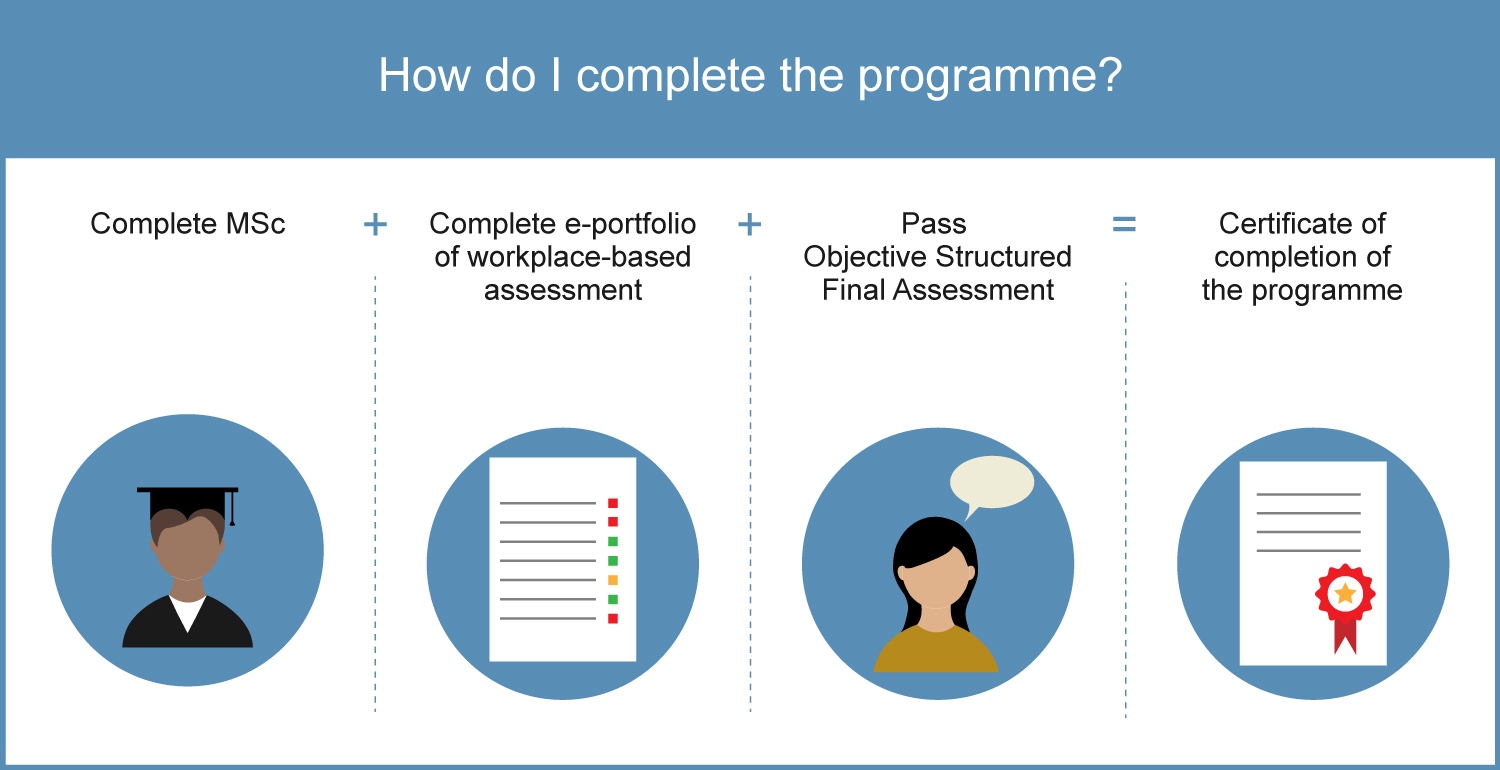 How do I complete the programme?

Complete MSc

+

Complete e-portfolio of workplace-based assessment

+

Pass Objective Structured Final Assessment

=

Certificate of completion of the programme